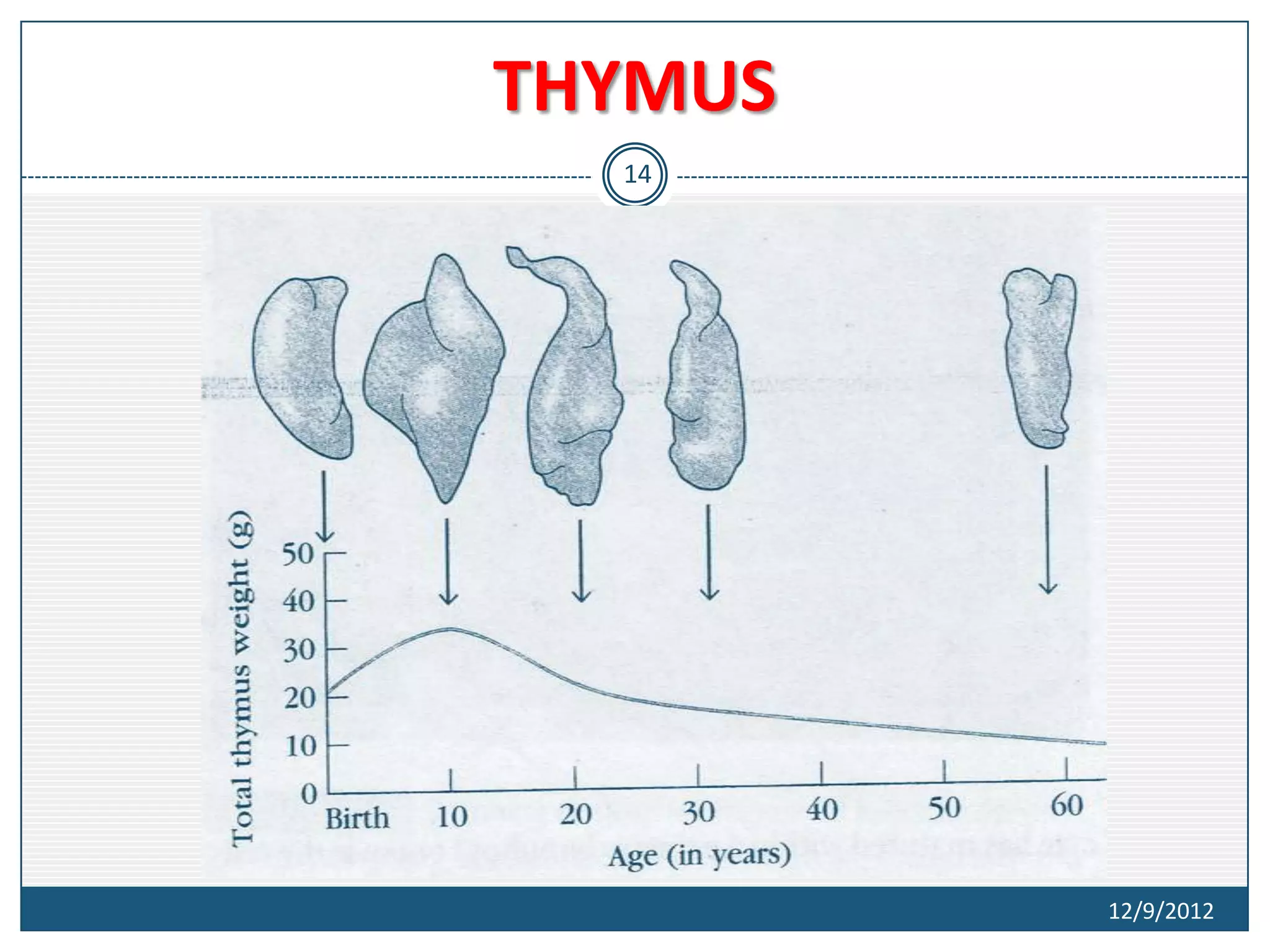 THYMUS

14

Total thymus weight (g)

50
40
30
20
10
0

Birth 10 20 30 40 50 60

Age (in years)

12/9/2012